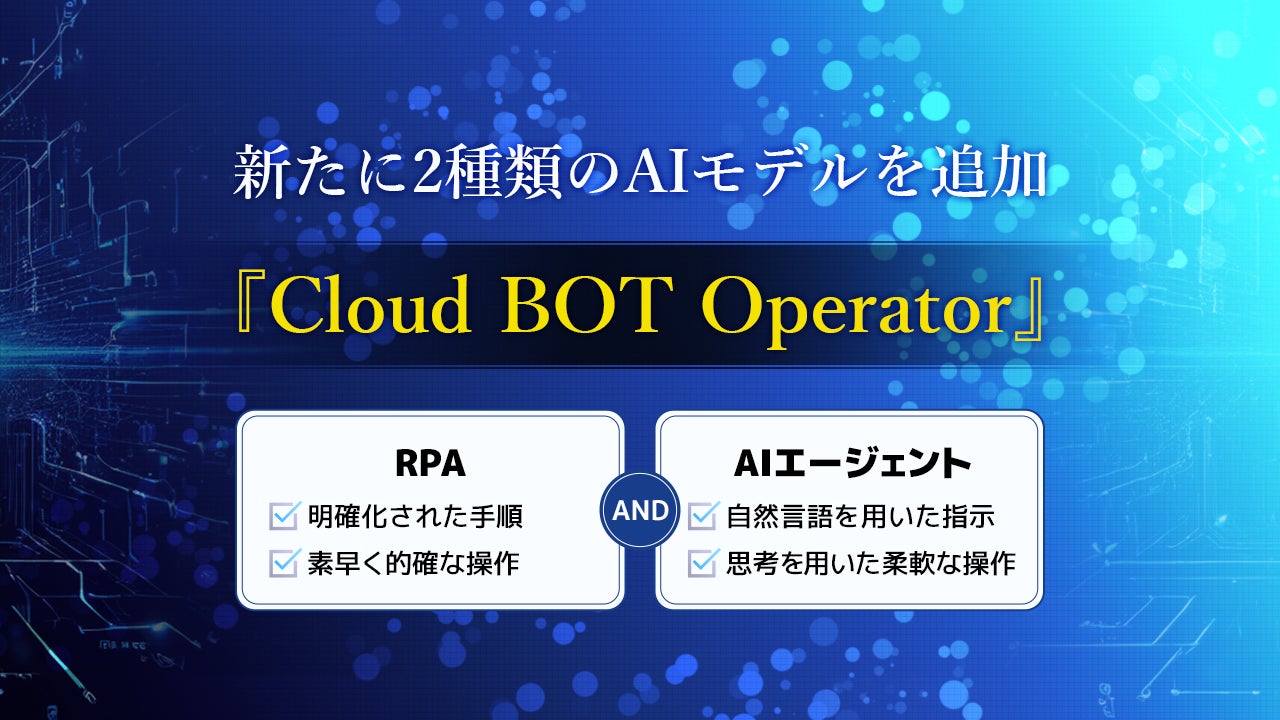 新たに2種類のAIモデルを追加

『Cloud BOT Operator』

RPA
明確化された手順
素早く的確な操作

AND

AIエージェント
自然言語を用いた指示
思考を用いた柔軟な操作